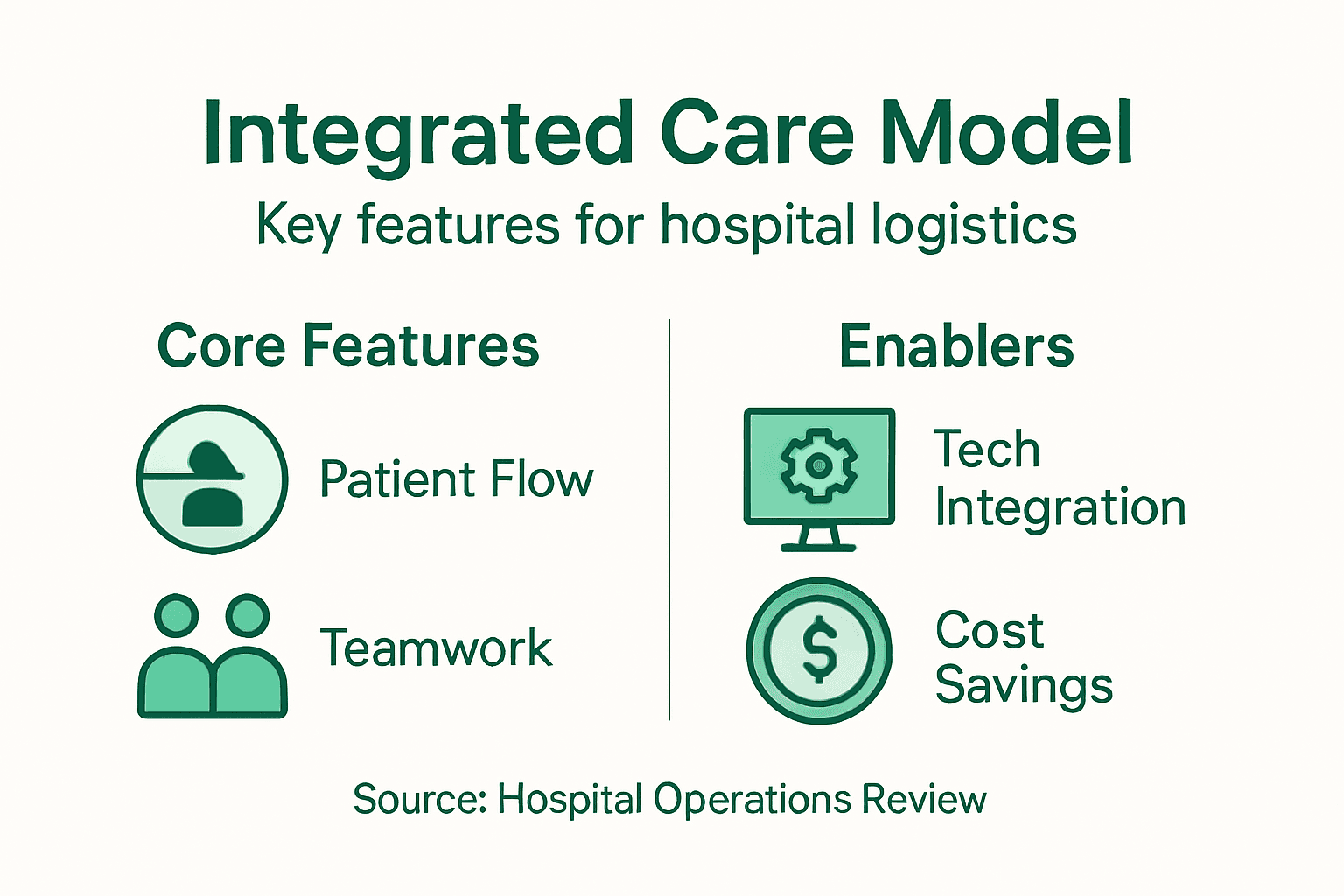 Integrated Care Model
Key features for hospital logistics

Core Features

Patient Flow

Teamwork

Enablers

Tech Integration

$

Cost Savings

Source: Hospital Operations Review